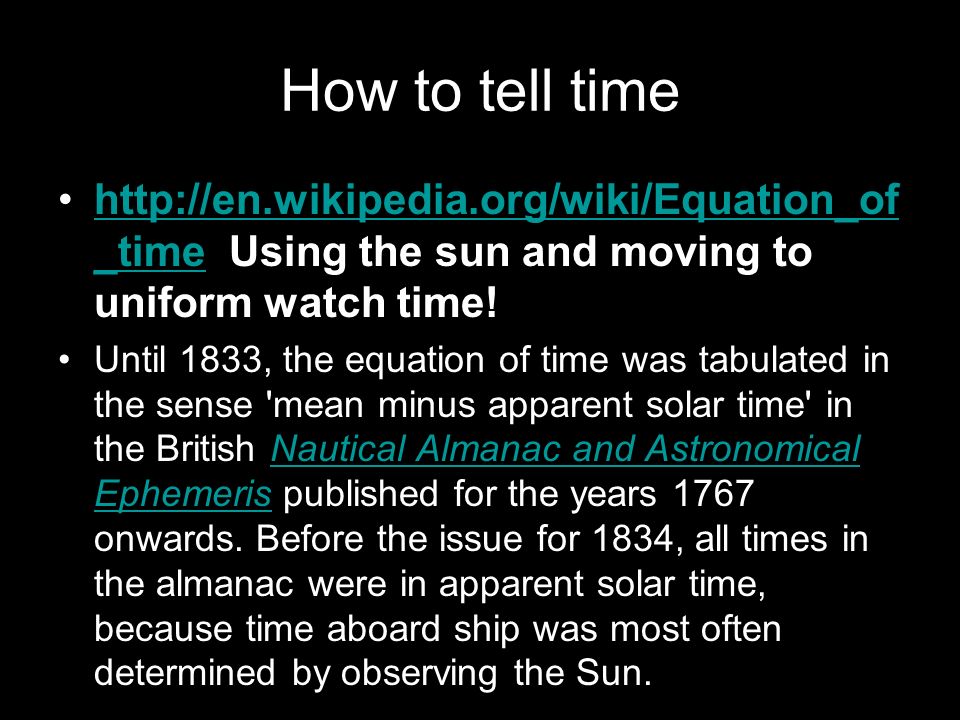 How to tell time

• http://en.wikipedia.org/wiki/Equation_of_time Using the sun and moving to uniform watch time!

• Until 1833, the equation of time was tabulated in the sense 'mean minus apparent solar time' in the British Nautical Almanac and Astronomical Ephemeris published for the years 1767 onwards. Before the issue for 1834, all times in the almanac were in apparent solar time, because time aboard ship was most often determined by observing the Sun.